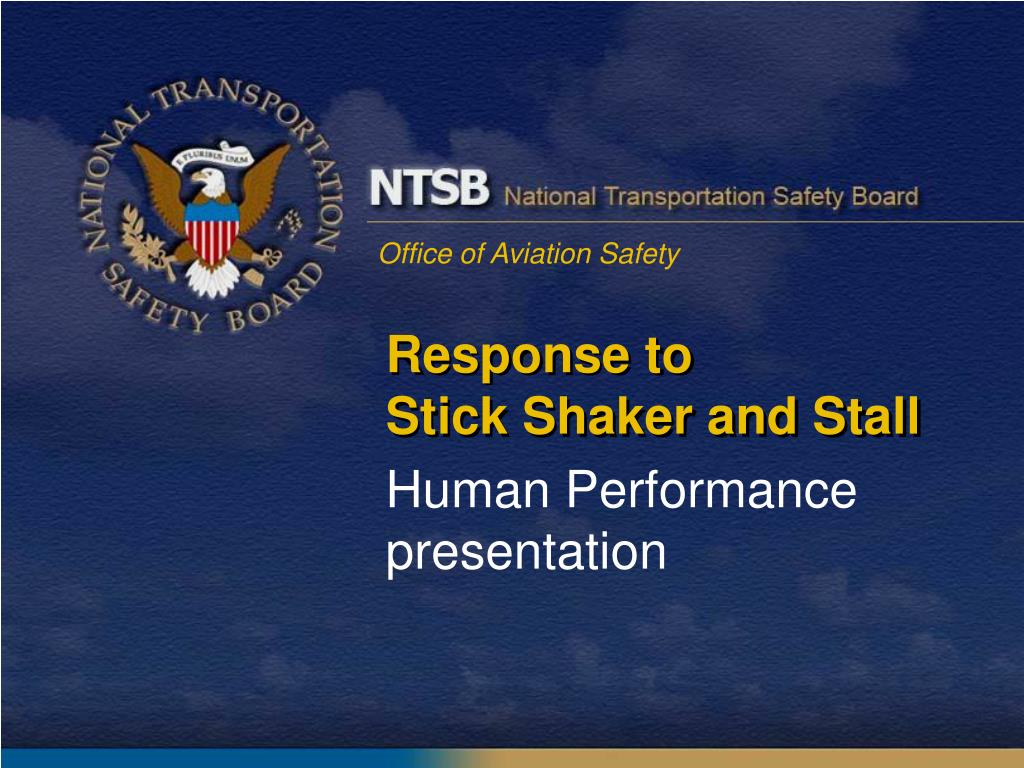 NATIONAL TRANSPORTATION SAFETY BOARD

E PLURIBUS UNUM

NTSB National Transportation Safety Board

Office of Aviation Safety

Response to
Stick Shaker and Stall

Human Performance presentation